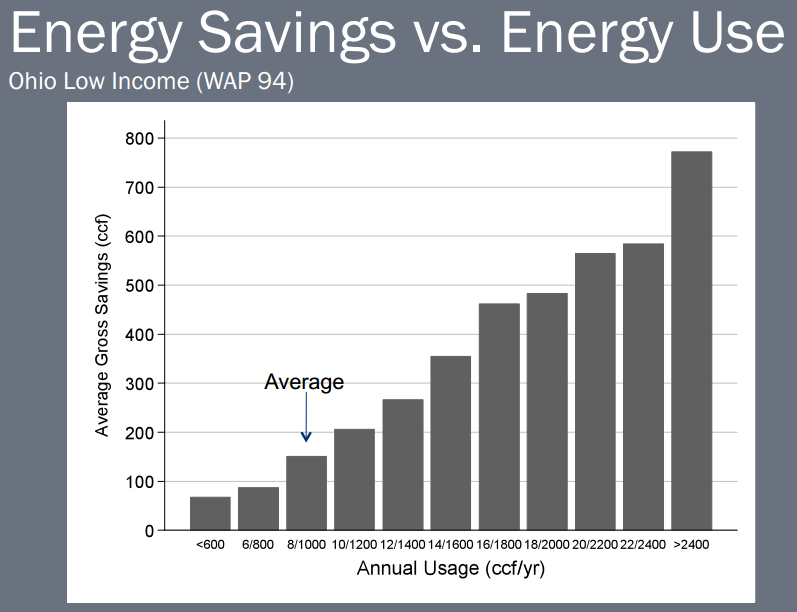 Energy Savings vs. Energy Use
Ohio Low Income (WAP 94)

Average Gross Savings (ccf)
800
700
600
500
400
300
200
100
0

Average

<600
6/800
8/1000
10/1200
12/1400
14/1600
16/1800
18/2000
20/2200
22/2400
>2400

Annual Usage (ccf/yr)